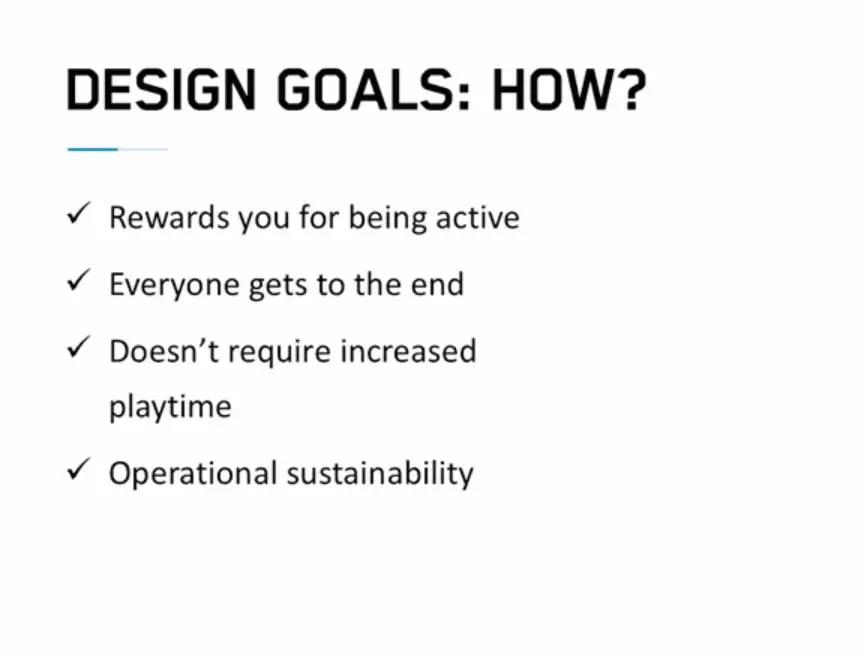 DESIGN GOALS: HOW?

✓ Rewards you for being active

✓ Everyone gets to the end

✓ Doesn't require increased playtime

✓ Operational sustainability